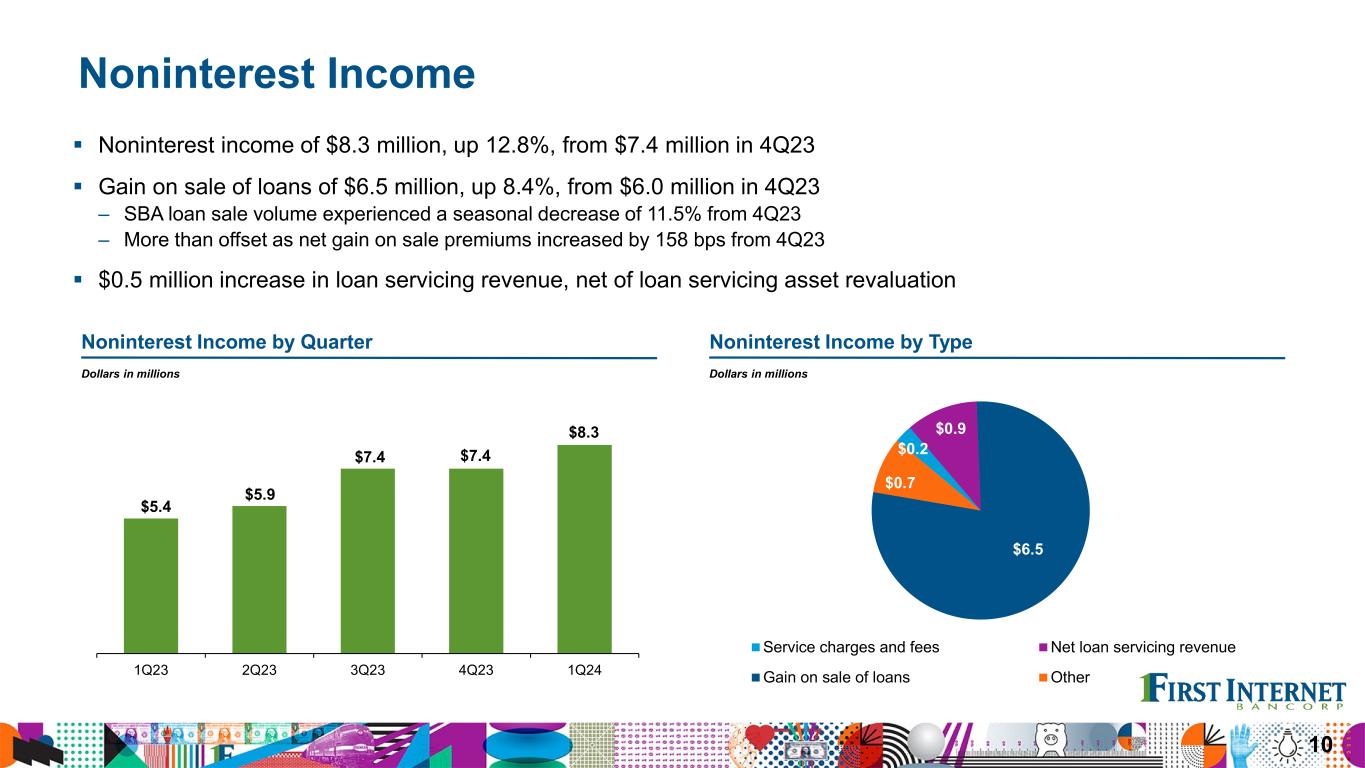 Noninterest Income

▪ Noninterest income of \$8.3 million, up 12.8%, from \$7.4 million in 4Q23

▪ Gain on sale of loans of \$6.5 million, up 8.4%, from \$6.0 million in 4Q23
– SBA loan sale volume experienced a seasonal decrease of 11.5% from 4Q23
– More than offset as net gain on sale premiums increased by 158 bps from 4Q23

▪ \$0.5 million increase in loan servicing revenue, net of loan servicing asset revaluation

Noninterest Income by Quarter
Dollars in millions

\$5.4
\$5.9
\$7.4
\$7.4
\$8.3

1Q23
2Q23
3Q23
4Q23
1Q24

Noninterest Income by Type
Dollars in millions

\$0.9
\$0.2
\$0.7
\$6.5

Service charges and fees
Net loan servicing revenue
Gain on sale of loans
Other

FIRST INTERNET
BANCORP

10